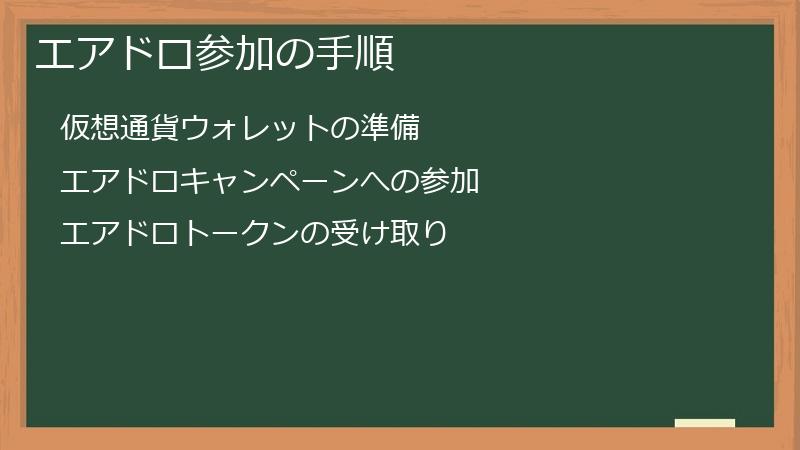 エアドロ参加の手順

仮想通貨ウォレットの準備

エアドロキャンペーンへの参加

エアドロトークンの受け取り